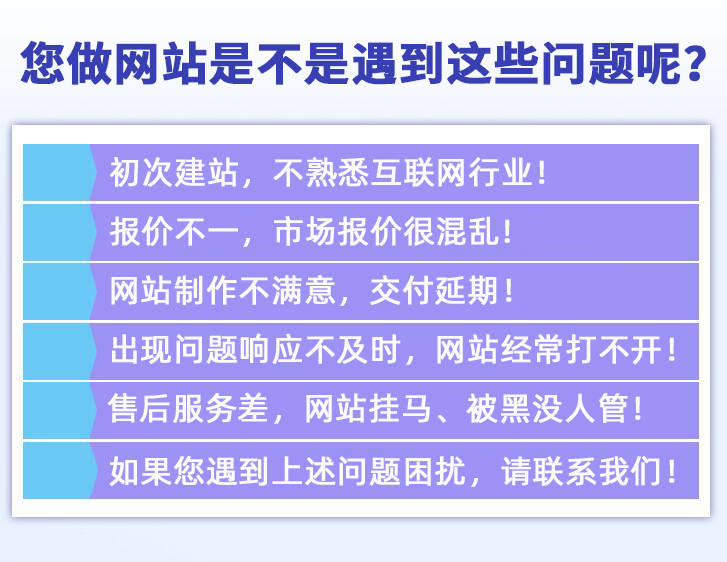 您做网站是不是遇到这些问题呢?

初次建站，不熟悉互联网行业!

报价不一，市场报价很混乱!

网站制作不满意，交付延期!

出现问题响应不及时，网站经常打不开!

售后服务差，网站挂马、被黑没人管!

如果您遇到上述问题困扰，请联系我们!